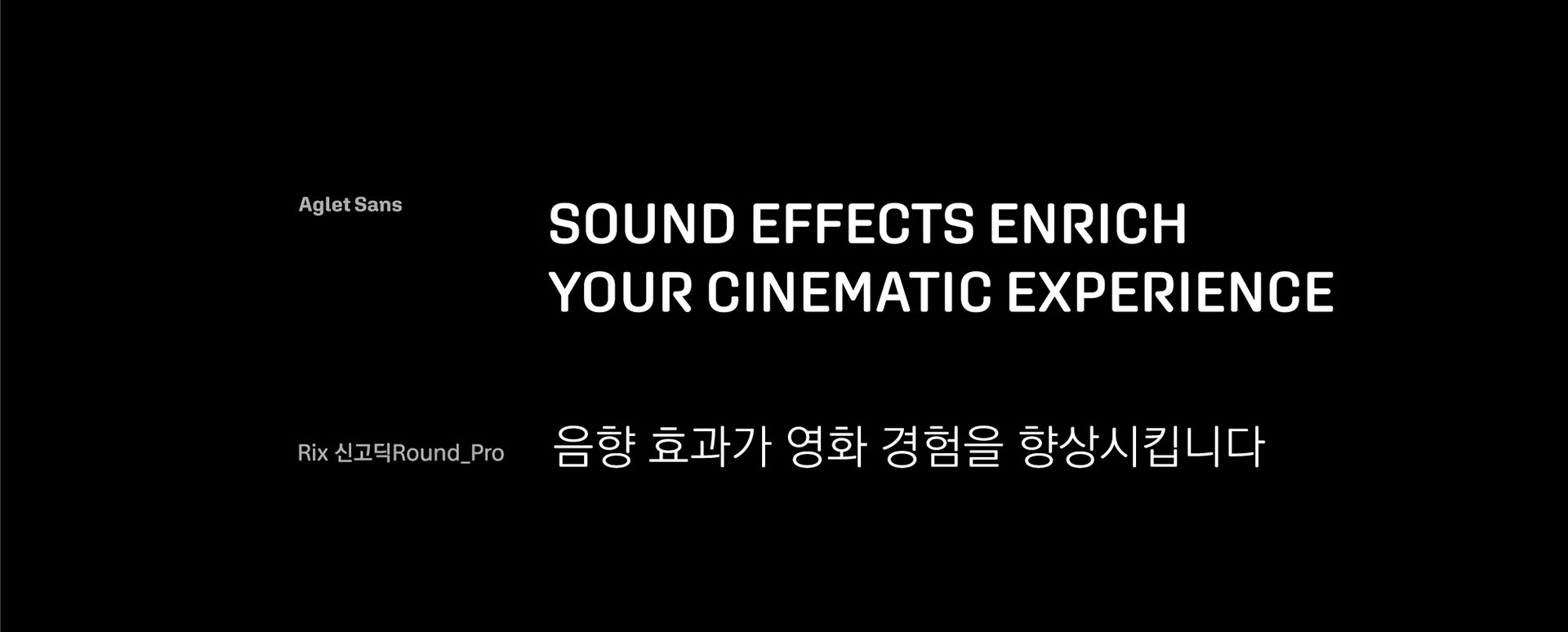 Aglet Sans

SOUND EFFECTS ENRICH YOUR CINEMATIC EXPERIENCE

Rix 신고딕Round_Pro

음향 효과가 영화 경험을 향상시킵니다